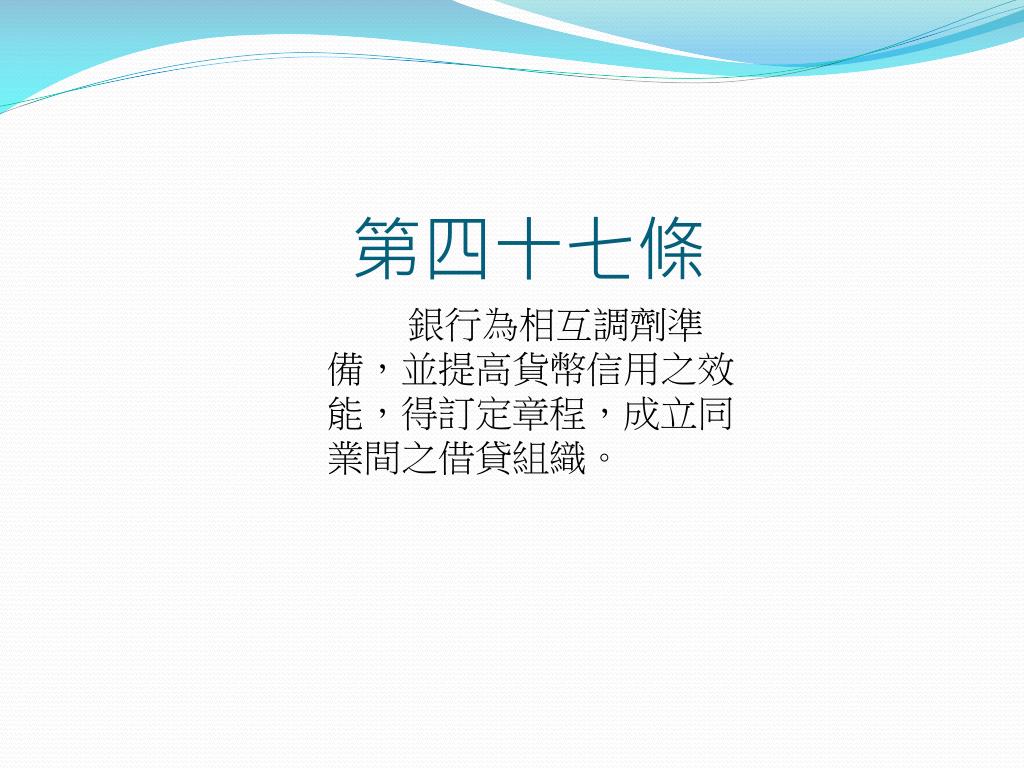 第四十七條

銀行為相互調劑準備，並提高貨幣信用之效能，得訂定章程，成立同業間之借貸組織。